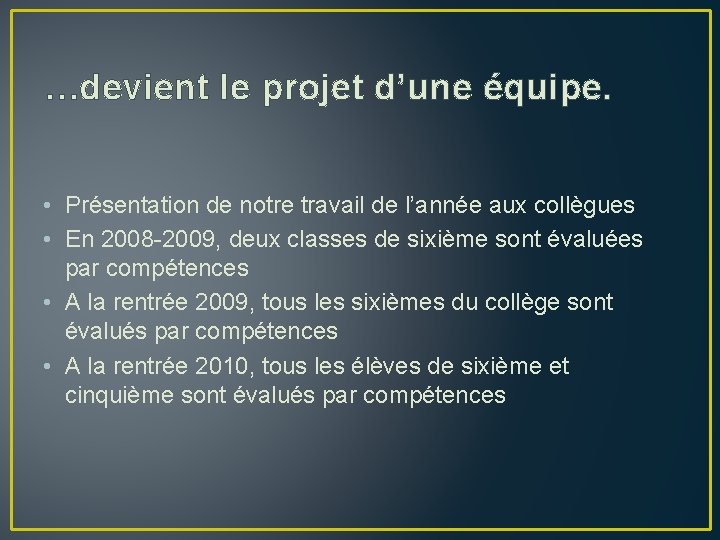 …devient le projet d’une équipe.

• Présentation de notre travail de l’année aux collègues
• En 2008-2009, deux classes de sixième sont évaluées par compétences
• A la rentrée 2009, tous les sixièmes du collège sont évalués par compétences
• A la rentrée 2010, tous les élèves de sixième et cinquième sont évalués par compétences